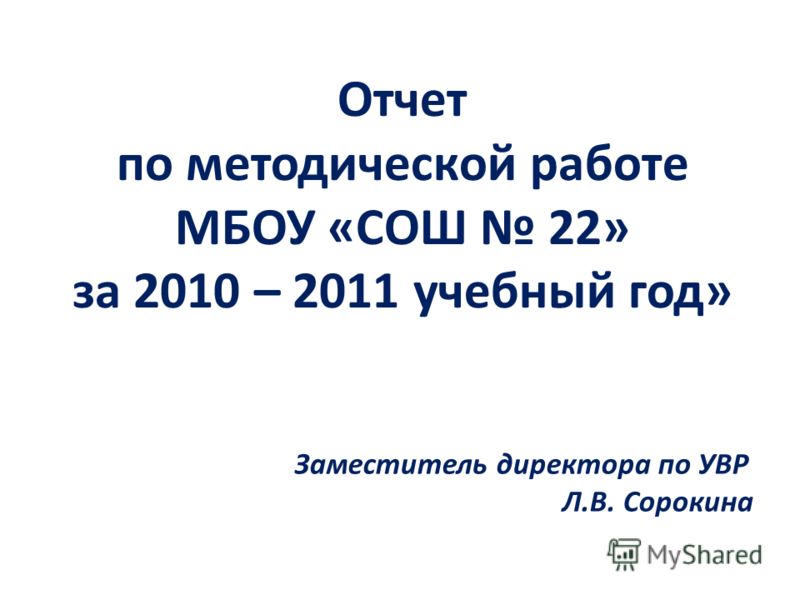 Отчет
по методической работе
МБОУ «СОШ № 22»
за 2010 – 2011 учебный год»

Заместитель директора по УВР
Л.В. Сорокина

MyShared